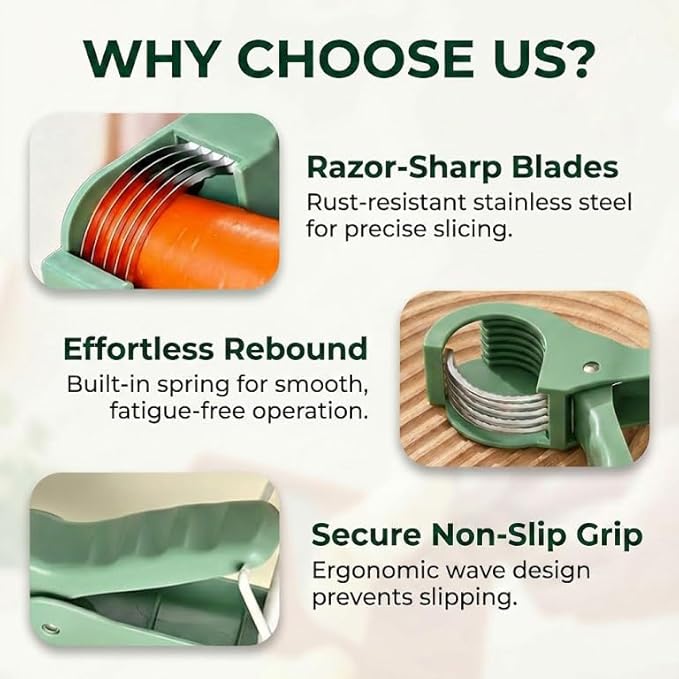 WHY CHOOSE US?

Razor-Sharp Blades
Rust-resistant stainless steel for precise slicing.

Effortless Rebound
Built-in spring for smooth, fatigue-free operation.

Secure Non-Slip Grip
Ergonomic wave design prevents slipping.